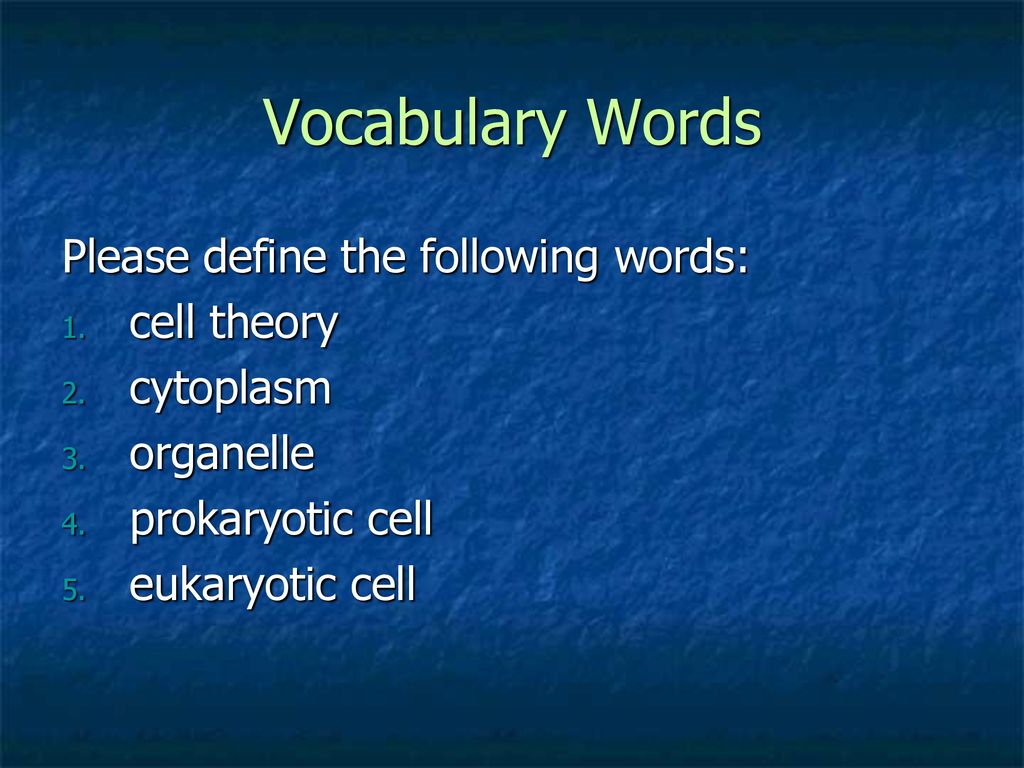 Vocabulary Words

Please define the following words:
1. cell theory
2. cytoplasm
3. organelle
4. prokaryotic cell
5. eukaryotic cell